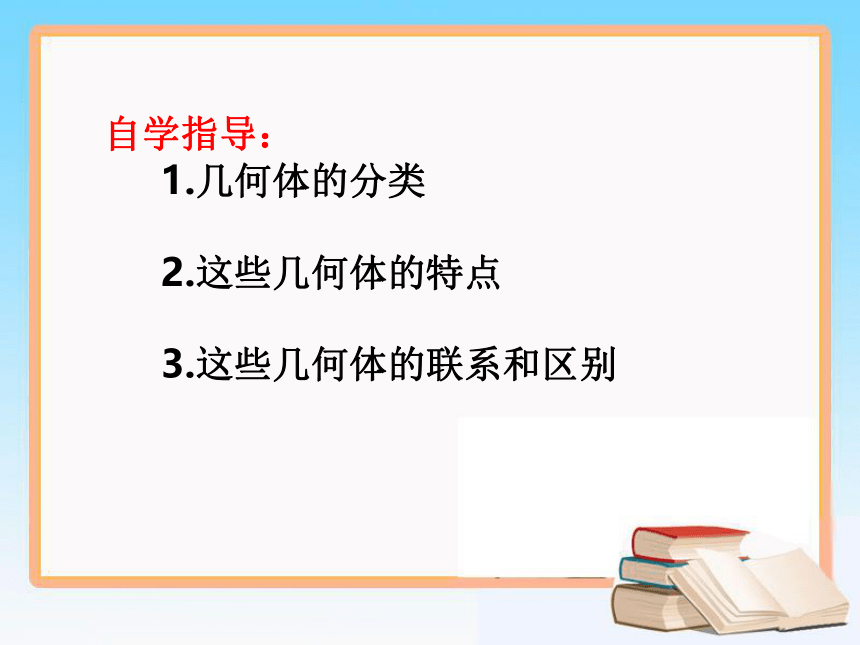 自学指导：

1.几何体的分类

2.这些几何体的特点

3.这些几何体的联系和区别